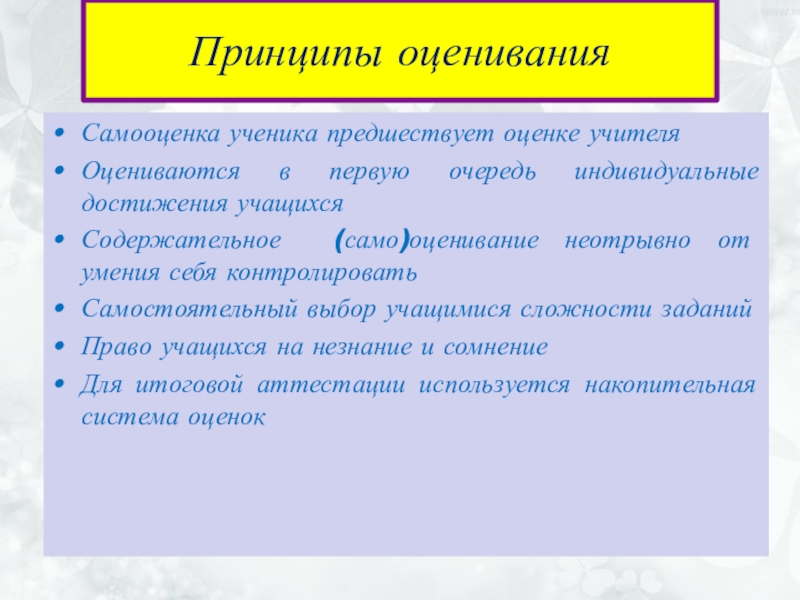 Принципы оценивания

• Самооценка ученика предшествует оценке учителя
• Оцениваются в первую очередь индивидуальные достижения учащихся
• Содержательное (само)оценивание неотрывно от умения себя контролировать
• Самостоятельный выбор учащимися сложности заданий
• Право учащихся на незнание и сомнение
• Для итоговой аттестации используется накопительная система оценок